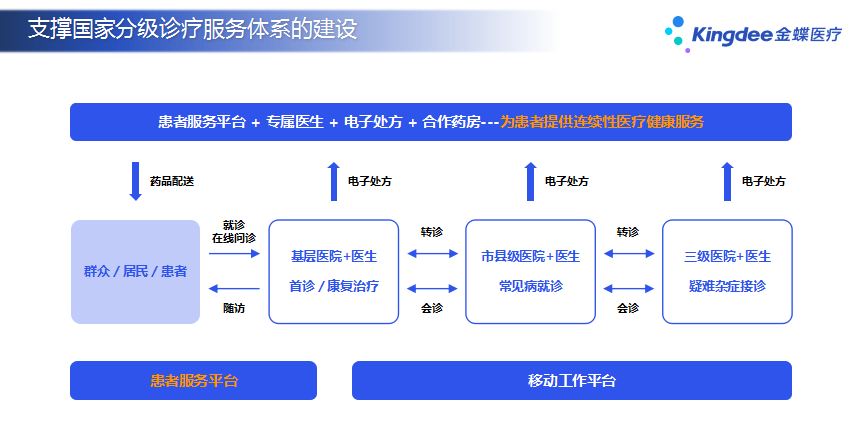 支撑国家分级诊疗服务体系的建设

Kingdee金蝶医疗

患者服务平台 + 专属医生 + 电子处方 + 合作药房---为患者提供连续性医疗健康服务

药品配送

电子处方

电子处方

电子处方

群众 / 居民 / 患者

就诊
在线问诊

随访

基层医院+医生
首诊 / 康复治疗

转诊

会诊

市县级医院+医生
常见病就诊

转诊

会诊

三级医院+医生
疑难杂症接诊

患者服务平台

移动工作平台